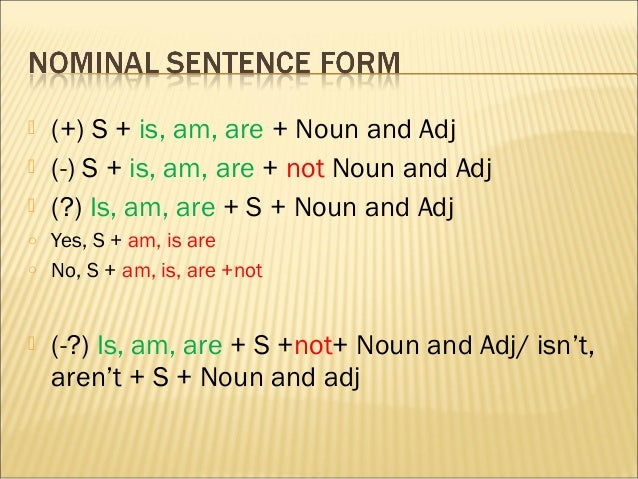 NOMINAL SENTENCE FORM

(+) S + is, am, are + Noun and Adj

(-) S + is, am, are + not Noun and Adj

(?) Is, am, are + S + Noun and Adj

Yes, S + am, is are

No, S + am, is, are +not

(-?) Is, am, are + S +not+ Noun and Adj/ isn't, aren't + S + Noun and adj